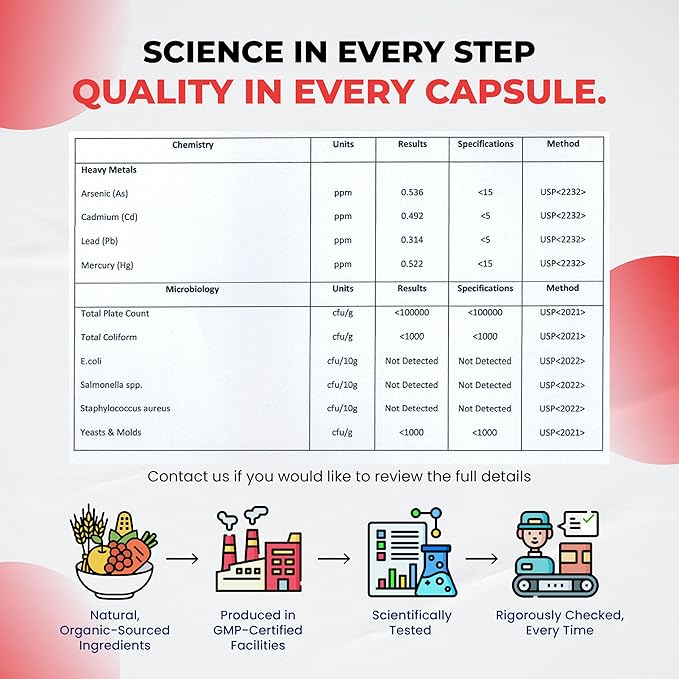 SCIENCE IN EVERY STEP
QUALITY IN EVERY CAPSULE.

| Chemistry | Units | Results | Specifications | Method |
|---|---|---|---|---|
| Heavy Metals | | | | |
| Arsenic (As) | ppm | 0.536 | <15 | USP<2232> |
| Cadmium (Cd) | ppm | 0.492 | <5 | USP<2232> |
| Lead (Pb) | ppm | 0.314 | <5 | USP<2232> |
| Mercury (Hg) | ppm | 0.522 | <15 | USP<2232> |
| Microbiology | Units | Results | Specifications | Method |
| Total Plate Count | cfu/g | <100000 | <100000 | USP<2021> |
| Total Coliform | cfu/g | <1000 | <1000 | USP<2021> |
| E.coli | cfu/10g | Not Detected | Not Detected | USP<2022> |
| Salmonella spp. | cfu/10g | Not Detected | Not Detected | USP<2022> |
| Staphylococcus aureus | cfu/10g | Not Detected | Not Detected | USP<2022> |
| Yeasts & Molds | cfu/g | <1000 | <1000 | USP<2021> |

Contact us if you would like to review the full details

Natural, Organic-Sourced Ingredients

Produced in GMP-Certified Facilities

Scientifically Tested

Rigorously Checked, Every Time